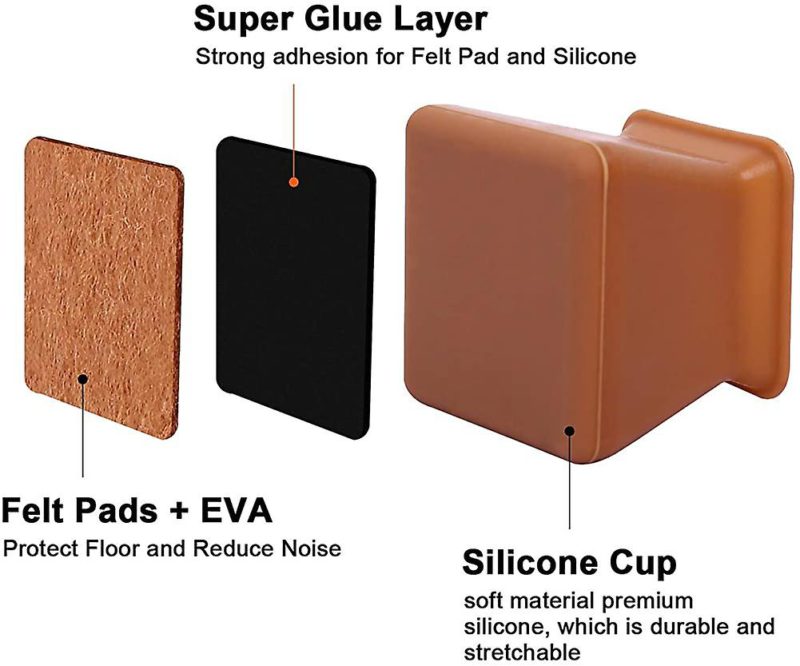 Super Glue Layer
Strong adhesion for Felt Pad and Silicone

Felt Pads + EVA
Protect Floor and Reduce Noise

Silicone Cup
soft material premium silicone, which is durable and stretchable